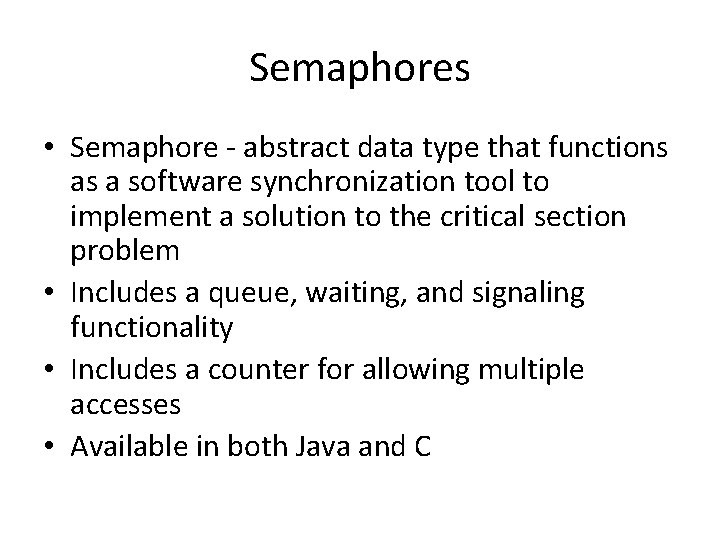 Semaphores

• Semaphore - abstract data type that functions as a software synchronization tool to implement a solution to the critical section problem
• Includes a queue, waiting, and signaling functionality
• Includes a counter for allowing multiple accesses
• Available in both Java and C